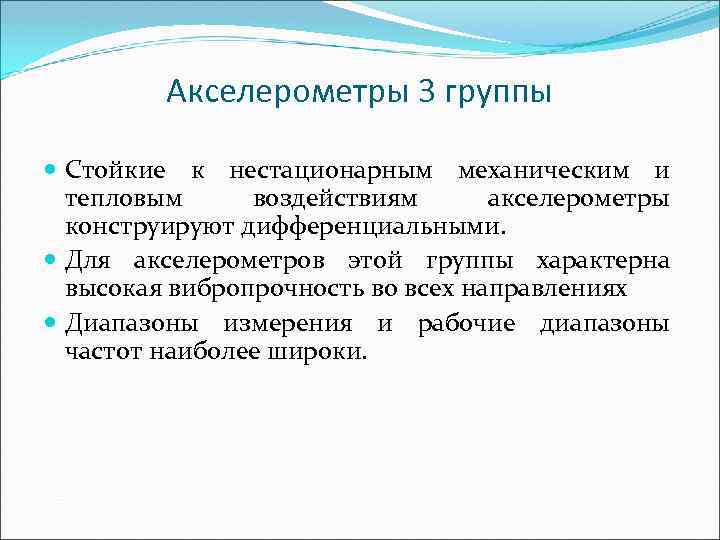 Акселерометры 3 группы

Стойкие к нестационарным механическим и тепловым воздействиям акселерометры конструируют дифференциальными.

Для акселерометров этой группы характерна высокая вибропрочность во всех направлениях

Диапазоны измерения и рабочие диапазоны частот наиболее широки.